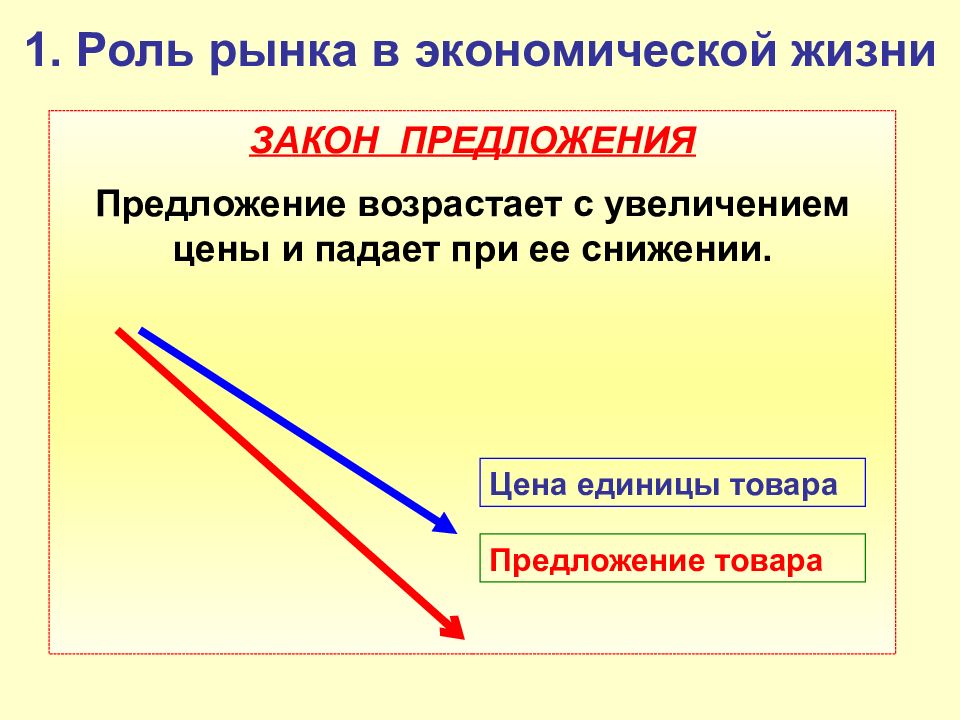 1. Роль рынка в экономической жизни

ЗАКОН ПРЕДЛОЖЕНИЯ

Предложение возрастает с увеличением цены и падает при ее снижении.

Цена единицы товара

Предложение товара